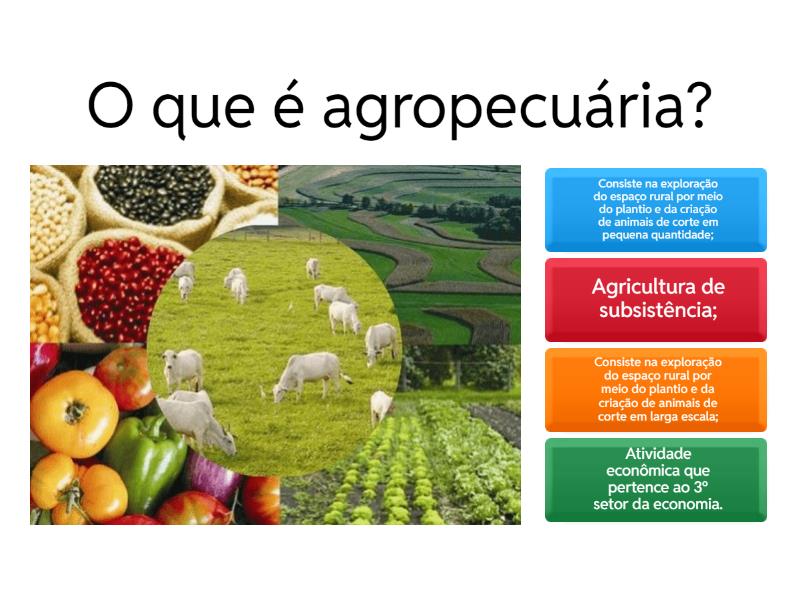 O que é agropecuária?

Consiste na exploração do espaço rural por meio do plantio e da criação de animais de corte em pequena quantidade;

Agricultura de subsistência;

Consiste na exploração do espaço rural por meio do plantio e da criação de animais de corte em larga escala;

Atividade econômica que pertence ao 3º setor da economia.